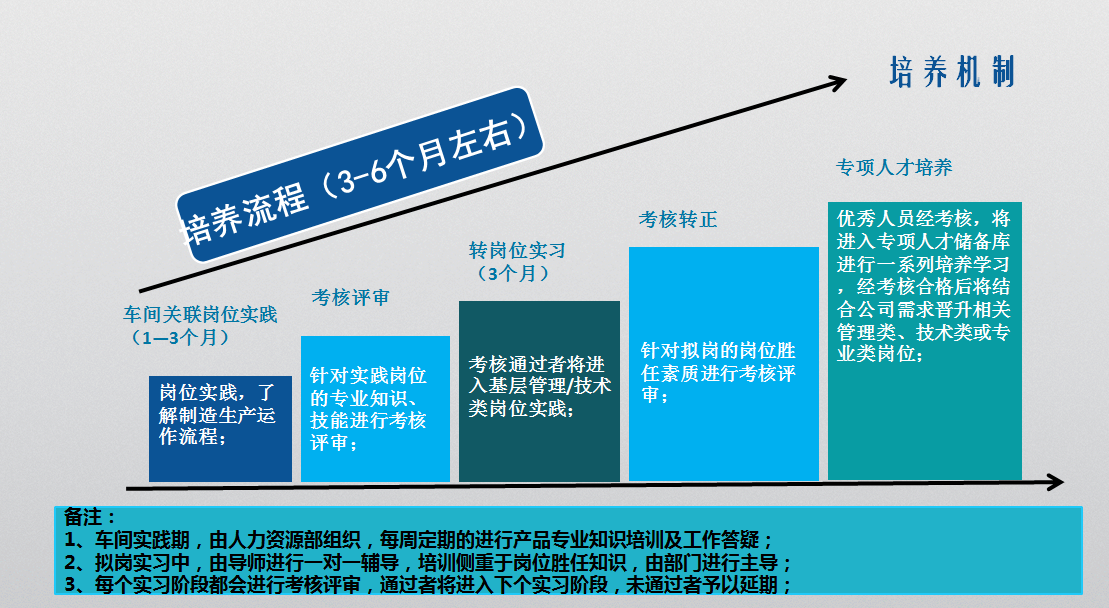 培养机制

培养流程（3-6个月左右）

车间关联岗位实践
（1—3个月）

岗位实践，了解制造生产运作流程；

考核评审

针对实践岗位的专业知识、技能进行考核评审；

转岗位实习
（3个月）

考核通过者将进入基层管理/技术类岗位实践；

考核转正

针对拟岗的岗位胜任素质进行考核评审；

专项人才培养

优秀人员经考核，将进入专项人才储备库进行一系列培养学习，经考核合格后将结合公司需求晋升相关管理类、技术类或专业类岗位；

备注：
1、车间实践期，由人力资源部组织，每周定期的进行产品专业知识培训及工作答疑；
2、拟岗实习中，由导师进行一对一辅导，培训侧重于岗位胜任知识，由部门进行主导；
3、每个实习阶段都会进行考核评审，通过者将进入下个实习阶段，未通过者予以延期；